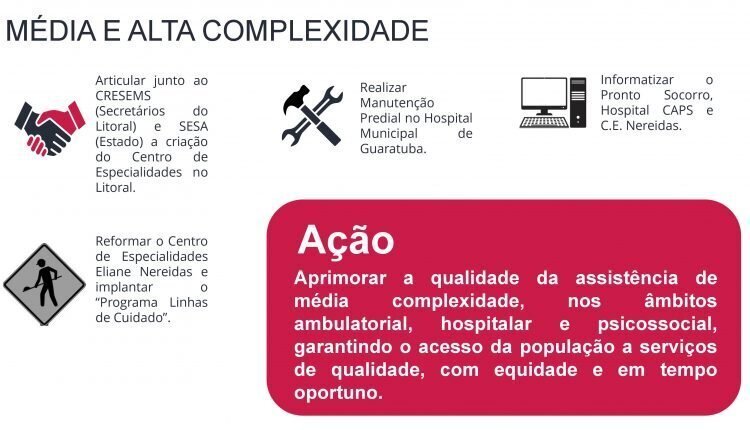 MÉDIA E ALTA COMPLEXIDADE

Articular junto ao CRESEMS (Secretários do Litoral) e SESA (Estado) a criação do Centro de Especialidades no Litoral.

Realizar Manutenção Predial no Hospital Municipal de Guaratuba.

Informatizar o Pronto Socorro, Hospital CAPS e C.E. Nereidas.

Reformar o Centro de Especialidades Eliane Nereidas e implantar o "Programa Linhas de Cuidado".

Ação

Aprimorar a qualidade da assistência de média complexidade, nos âmbitos ambulatorial, hospitalar e psicossocial, garantindo o acesso da população a serviços de qualidade, com equidade e em tempo oportuno.